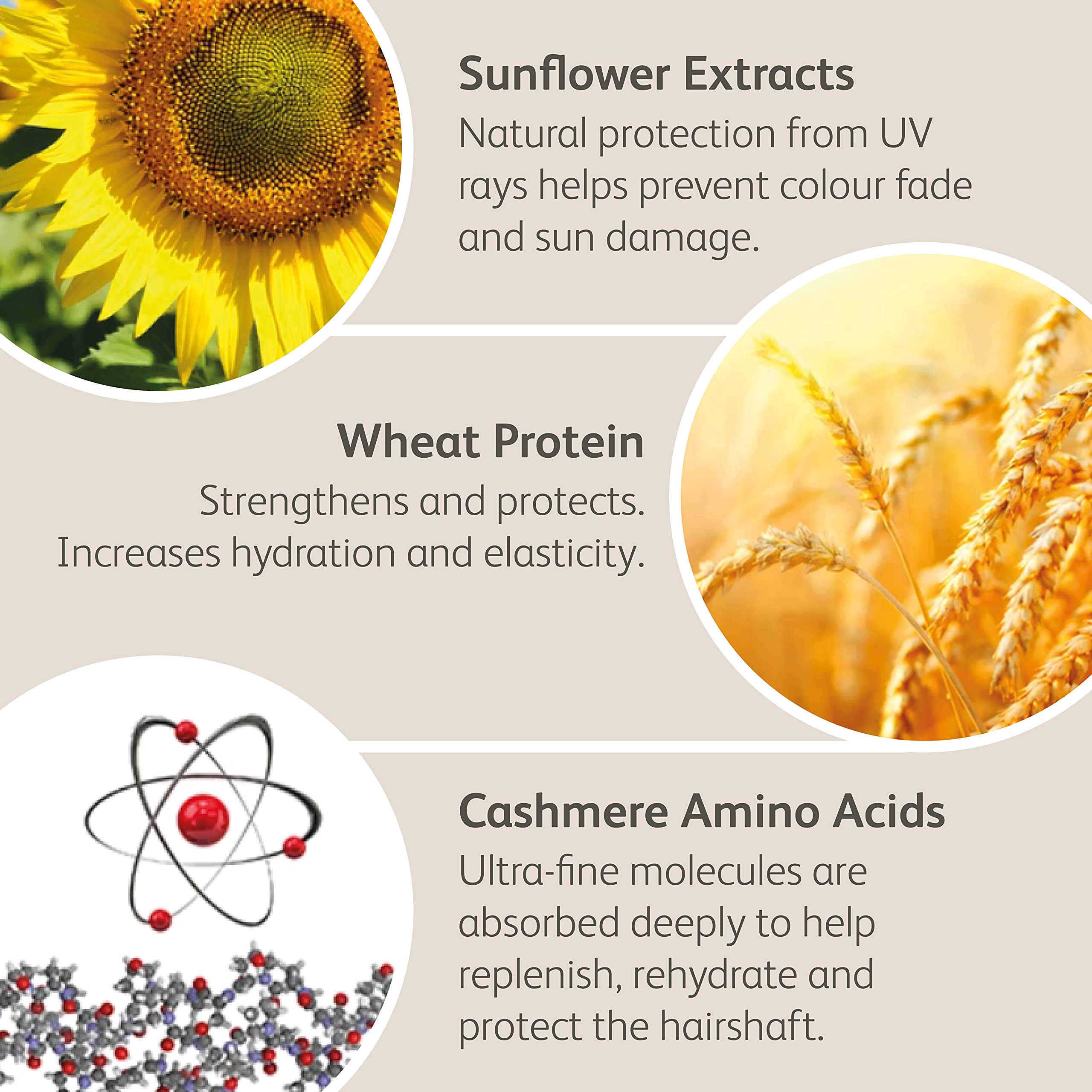 Sunflower Extracts
Natural protection from UV rays helps prevent colour fade and sun damage.

Wheat Protein
Strengthens and protects. Increases hydration and elasticity.

Cashmere Amino Acids
Ultra-fine molecules are absorbed deeply to help replenish, rehydrate and protect the hairshaft.